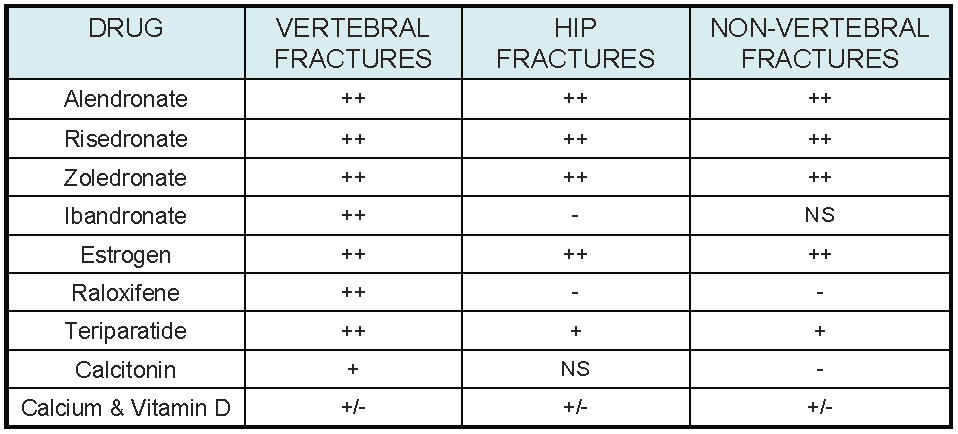 | DRUG | VERTEBRAL FRACTURES | HIP FRACTURES | NON-VERTEBRAL FRACTURES |
|---|---|---|---|
| Alendronate | ++ | ++ | ++ |
| Risedronate | ++ | ++ | ++ |
| Zoledronate | ++ | ++ | ++ |
| Ibandronate | ++ | - | NS |
| Estrogen | ++ | ++ | ++ |
| Raloxifene | ++ | - | - |
| Teriparatide | ++ | + | + |
| Calcitonin | + | NS | - |
| Calcium & Vitamin D | +/- | +/- | +/- |